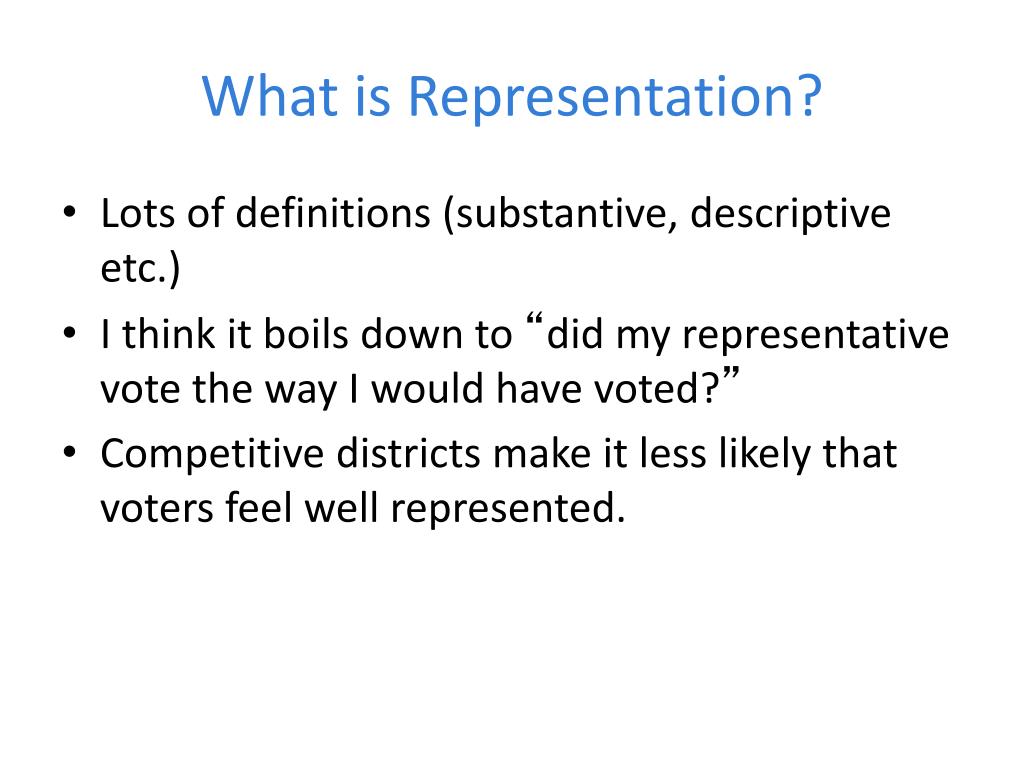 What is Representation?

• Lots of definitions (substantive, descriptive etc.)
• I think it boils down to “did my representative vote the way I would have voted?”
• Competitive districts make it less likely that voters feel well represented.